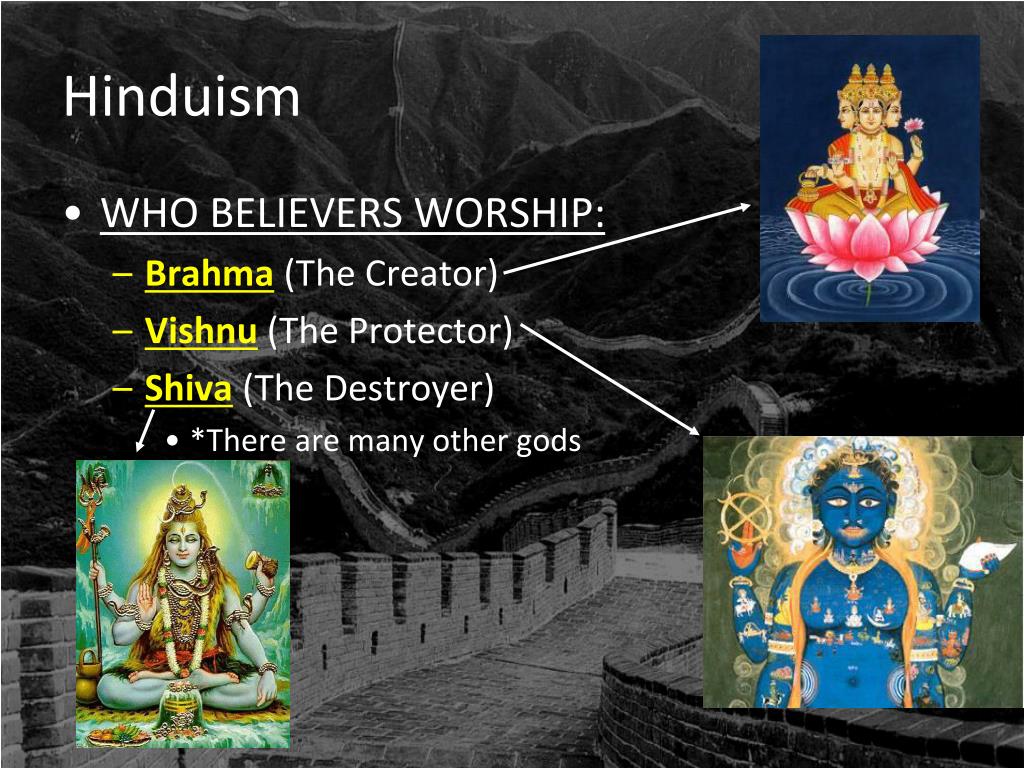 Hinduism

• WHO BELIEVERS WORSHIP:
– Brahma (The Creator)
– Vishnu (The Protector)
– Shiva (The Destroyer)
• *There are many other gods